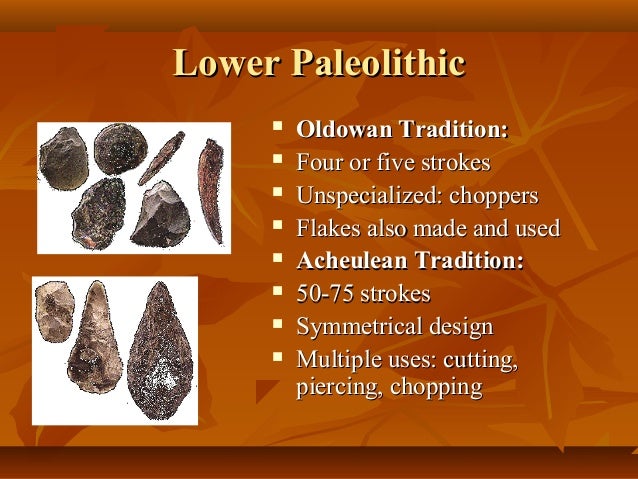 Lower Paleolithic

- Oldowan Tradition:
- Four or five strokes
- Unspecialized: choppers
- Flakes also made and used
- Acheulean Tradition:
- 50-75 strokes
- Symmetrical design
- Multiple uses: cutting, piercing, chopping